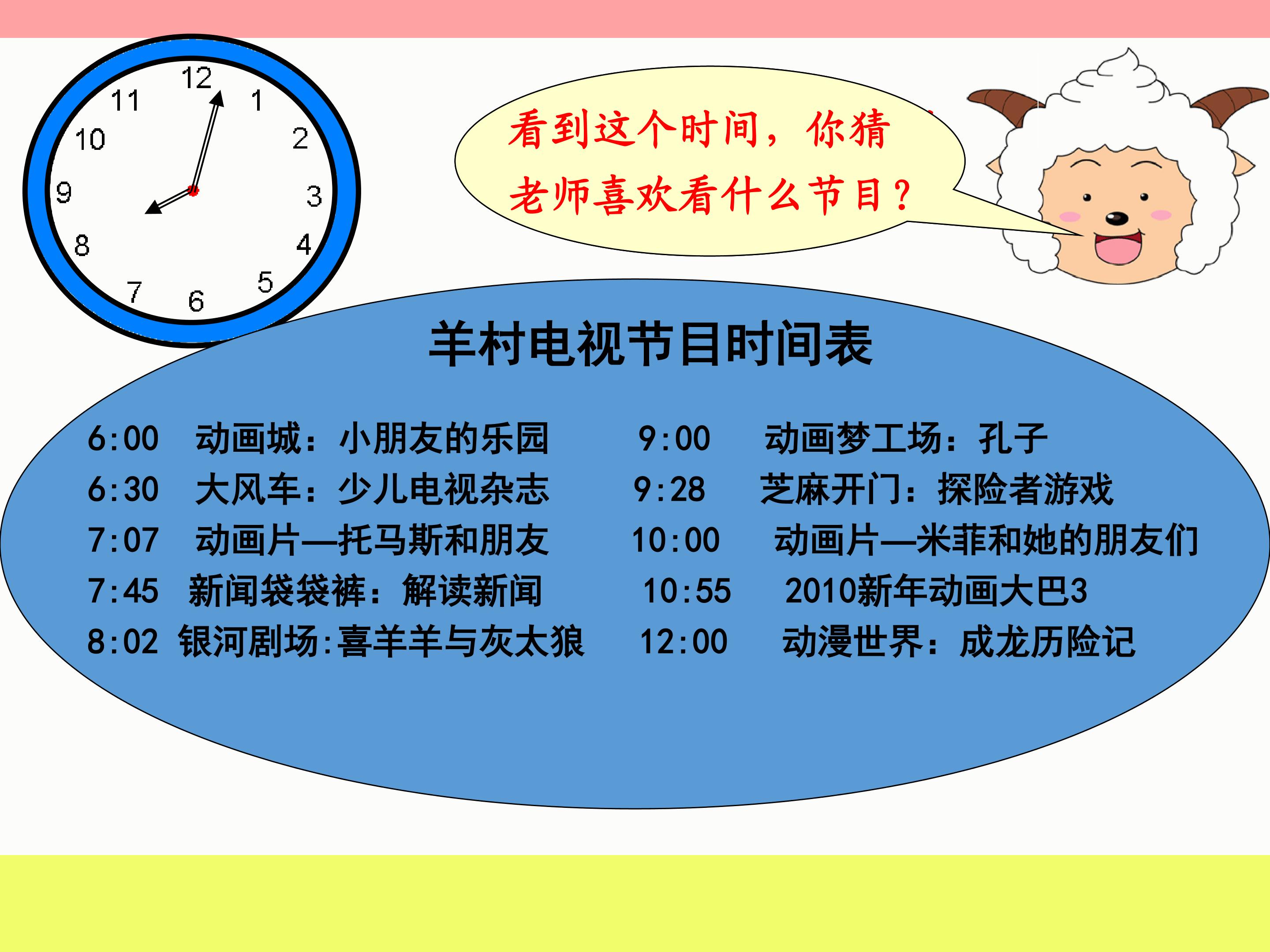 12
1
2
3
4
5
6
7
8
9
10
11

看到这个时间，你猜老师喜欢看什么节目？

羊村电视节目时间表

6:00 动画城：小朋友的乐园
6:30 大风车：少儿电视杂志
7:07 动画片—托马斯和朋友
7:45 新闻袋袋裤：解读新闻
8:02 银河剧场:喜羊羊与灰太狼

9:00 动画梦工场：孔子
9:28 芝麻开门：探险者游戏
10:00 动画片—米菲和她的朋友们
10:55 2010新年动画大巴3
12:00 动漫世界：成龙历险记